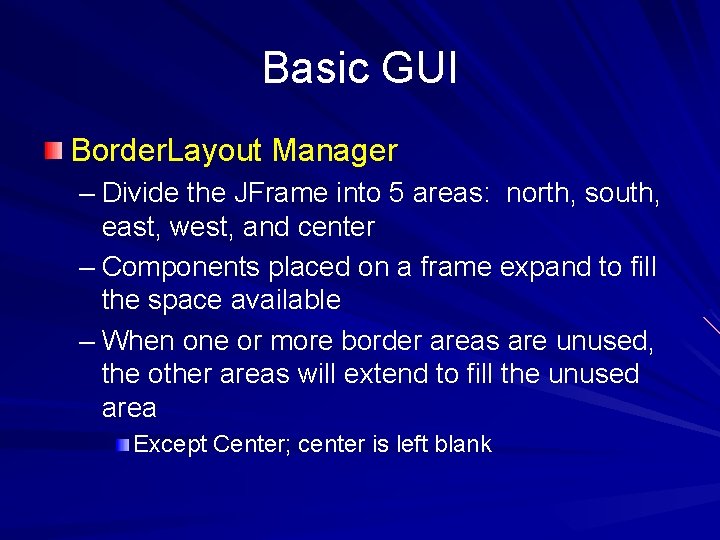 Basic GUI

BorderLayout Manager

– Divide the JFrame into 5 areas: north, south, east, west, and center

– Components placed on a frame expand to fill the space available

– When one or more border areas are unused, the other areas will extend to fill the unused area

Except Center; center is left blank